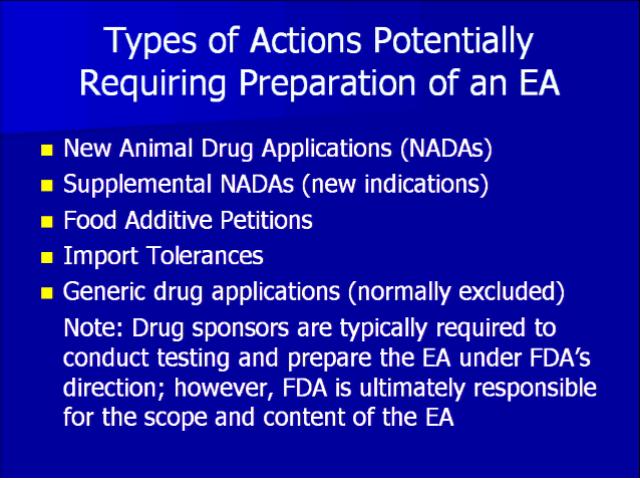 Types of Actions Potentially Requiring Preparation of an EA

- New Animal Drug Applications (NADAs)
- Supplemental NADAs (new indications)
- Food Additive Petitions
- Import Tolerances
- Generic drug applications (normally excluded)

Note: Drug sponsors are typically required to conduct testing and prepare the EA under FDA's direction; however, FDA is ultimately responsible for the scope and content of the EA